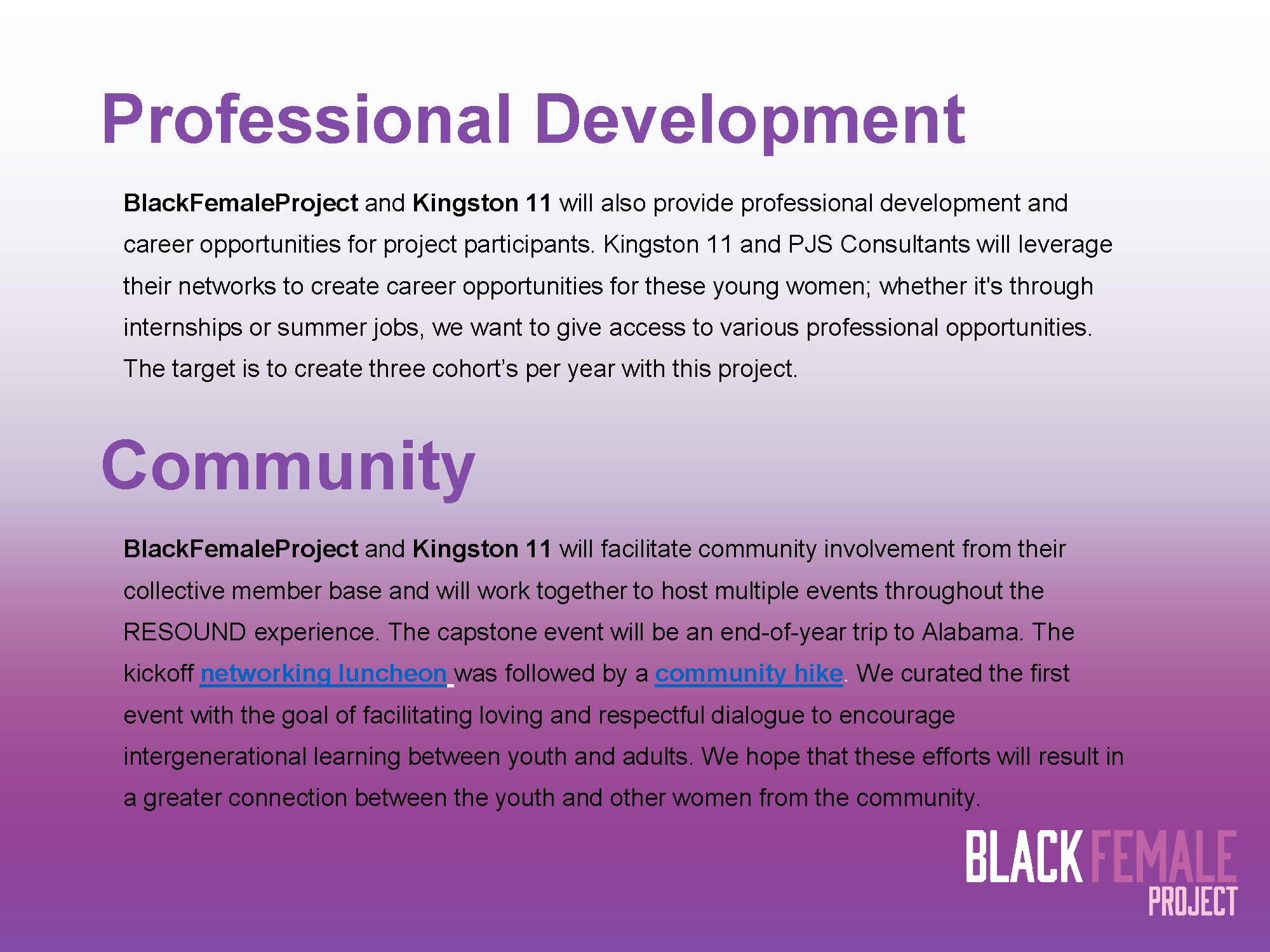 Professional Development

BlackFemaleProject and Kingston 11 will also provide professional development and career opportunities for project participants. Kingston 11 and PJS Consultants will leverage their networks to create career opportunities for these young women; whether it's through internships or summer jobs, we want to give access to various professional opportunities. The target is to create three cohort's per year with this project.

Community

BlackFemaleProject and Kingston 11 will facilitate community involvement from their collective member base and will work together to host multiple events throughout the RESOUND experience. The capstone event will be an end-of-year trip to Alabama. The kickoff networking luncheon was followed by a community hike. We curated the first event with the goal of facilitating loving and respectful dialogue to encourage intergenerational learning between youth and adults. We hope that these efforts will result in a greater connection between the youth and other women from the community.

BLACK FEMALE PROJECT